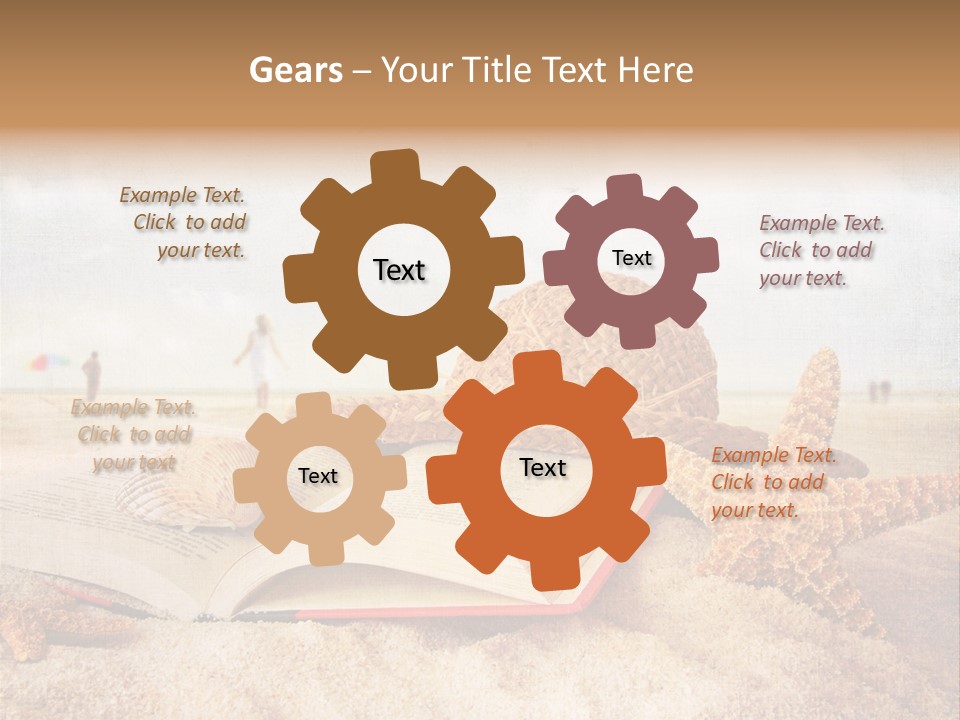 Gears – Your Title Text Here

Example Text. Click to add your text.

Text

Text

Example Text. Click to add your text.

Example Text. Click to add your text

Text

Text

Example Text. Click to add your text.